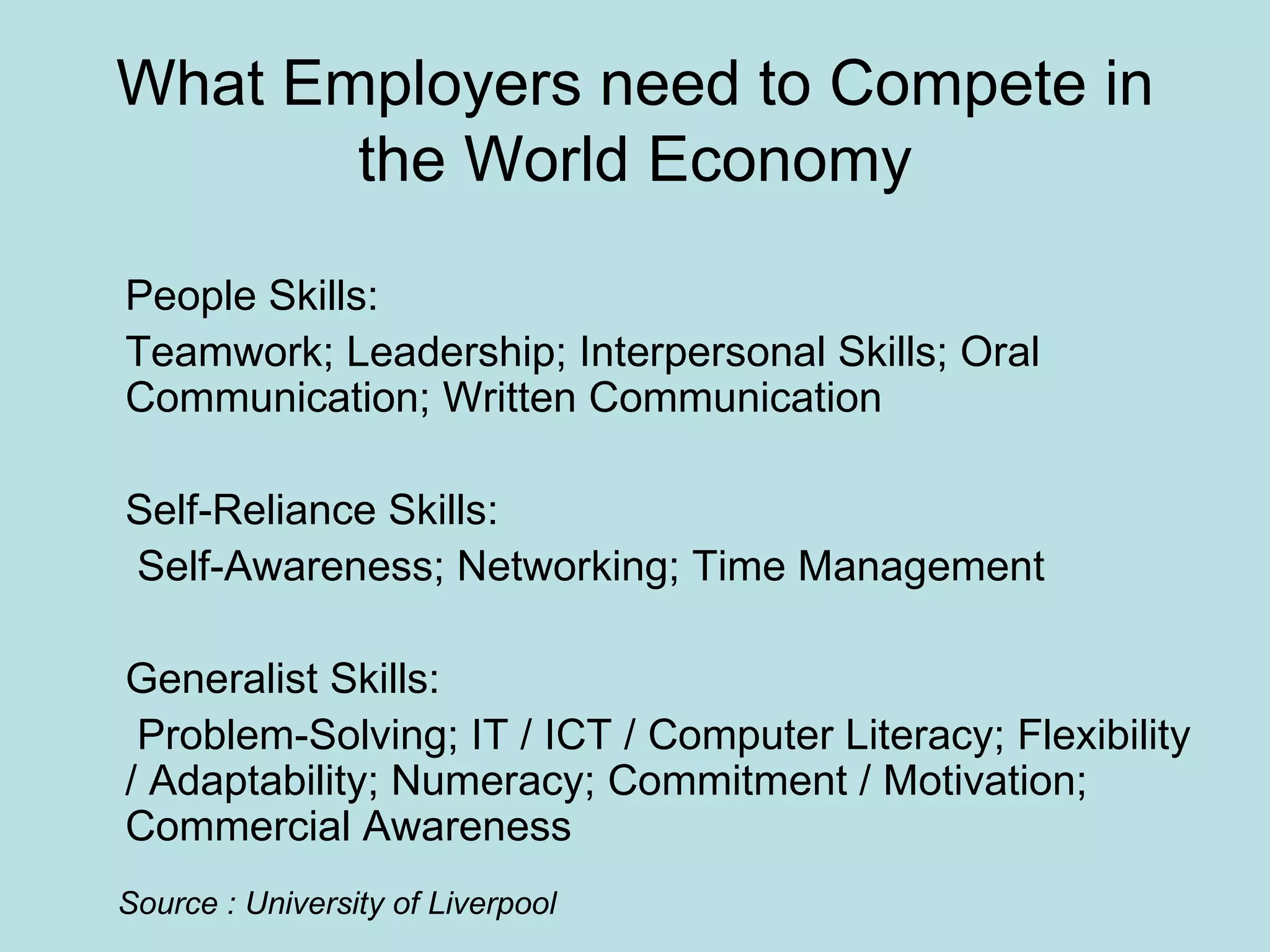 What Employers need to Compete in the World Economy

People Skills:

Teamwork; Leadership; Interpersonal Skills; Oral Communication; Written Communication

Self-Reliance Skills:

Self-Awareness; Networking; Time Management

Generalist Skills:

Problem-Solving; IT / ICT / Computer Literacy; Flexibility / Adaptability; Numeracy; Commitment / Motivation; Commercial Awareness

Source : University of Liverpool